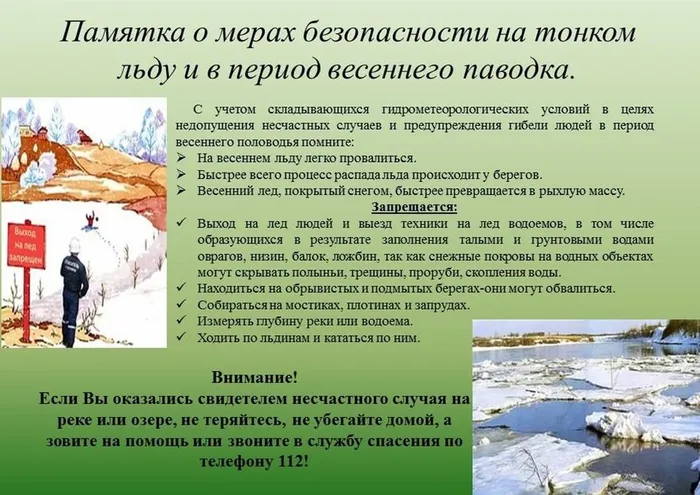 Памятка о мерах безопасности на тонком льду и в период весеннего паводка.

Выход на лед запрещен

С учетом складывающихся гидрометеорологических условий в целях недопущения несчастных случаев и предупреждения гибели людей в период весеннего половодья помните:
➢ На весеннем льду легко провалиться.
➢ Быстрее всего процесс распада льда происходит у берегов.
➢ Весенний лед, покрытый снегом, быстрее превращается в рыхлую массу.

Запрещается:
✓ Выход на лед людей и выезд техники на лед водоемов, в том числе образующихся в результате заполнения талыми и грунтовыми водами оврагов, низин, балок, ложбин, так как снежные покровы на водных объектах могут скрывать полыньи, трещины, проруби, скопления воды.
✓ Находиться на обрывистых и подмытых берегах-они могут обвалиться.
✓ Собираться на мостиках, плотинах и запрудах.
✓ Измерять глубину реки или водоема.
✓ Ходить по льдинам и кататься по ним.

Внимание!
Если Вы оказались свидетелем несчастного случая на реке или озере, не теряйтесь, не убегайте домой, а зовите на помощь или звоните в службу спасения по телефону 112!